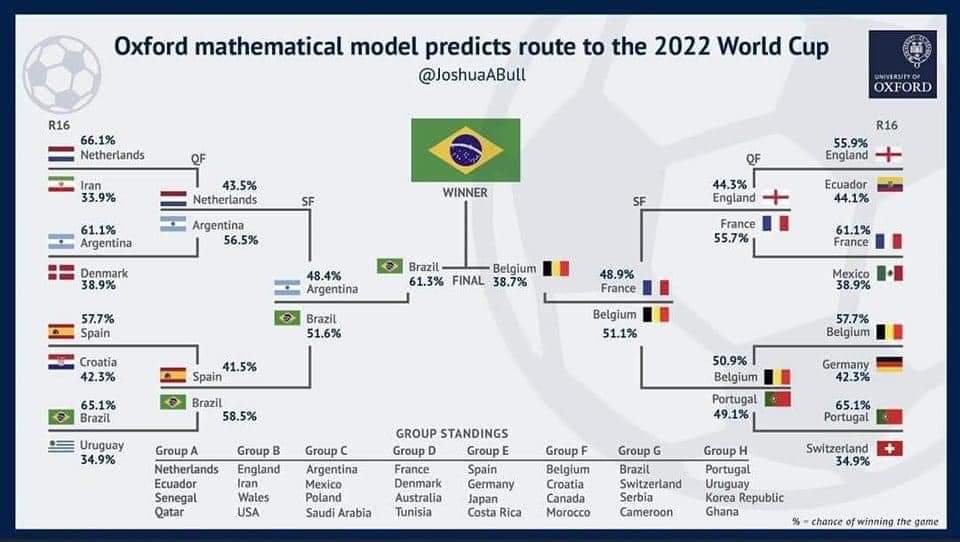 Oxford mathematical model predicts route to the 2022 World Cup
@JoshuaABull

UNIVERSITY OF OXFORD

R16
66.1%
Netherlands

Iran
33.9%

61.1%
Argentina

Denmark
38.9%

57.7%
Spain

Croatia
42.3%

65.1%
Brazil

Uruguay
34.9%

QF
43.5%
Netherlands

Argentina
56.5%

41.5%
Spain

Brazil
58.5%

SF
48.4%
Argentina

Brazil
51.6%

WINNER

Brazil
61.3%
FINAL
Belgium
38.7%

SF
48.9%
France

Belgium
51.1%

QF
44.3%
England

France
55.7%

50.9%
Belgium

Portugal
49.1%

R16
55.9%
England

Ecuador
44.1%

61.1%
France

Mexico
38.9%

57.7%
Belgium

Germany
42.3%

65.1%
Portugal

Switzerland
34.9%

GROUP STANDINGS

| Group A | Group B | Group C | Group D | Group E | Group F | Group G | Group H |
|---|---|---|---|---|---|---|---|
| Netherlands | England | Argentina | France | Spain | Belgium | Brazil | Portugal |
| Ecuador | Iran | Mexico | Denmark | Germany | Croatia | Switzerland | Uruguay |
| Senegal | Wales | Poland | Australia | Japan | Canada | Serbia | Korea Republic |
| Qatar | USA | Saudi Arabia | Tunisia | Costa Rica | Morocco | Cameroon | Ghana |

% = chance of winning the game